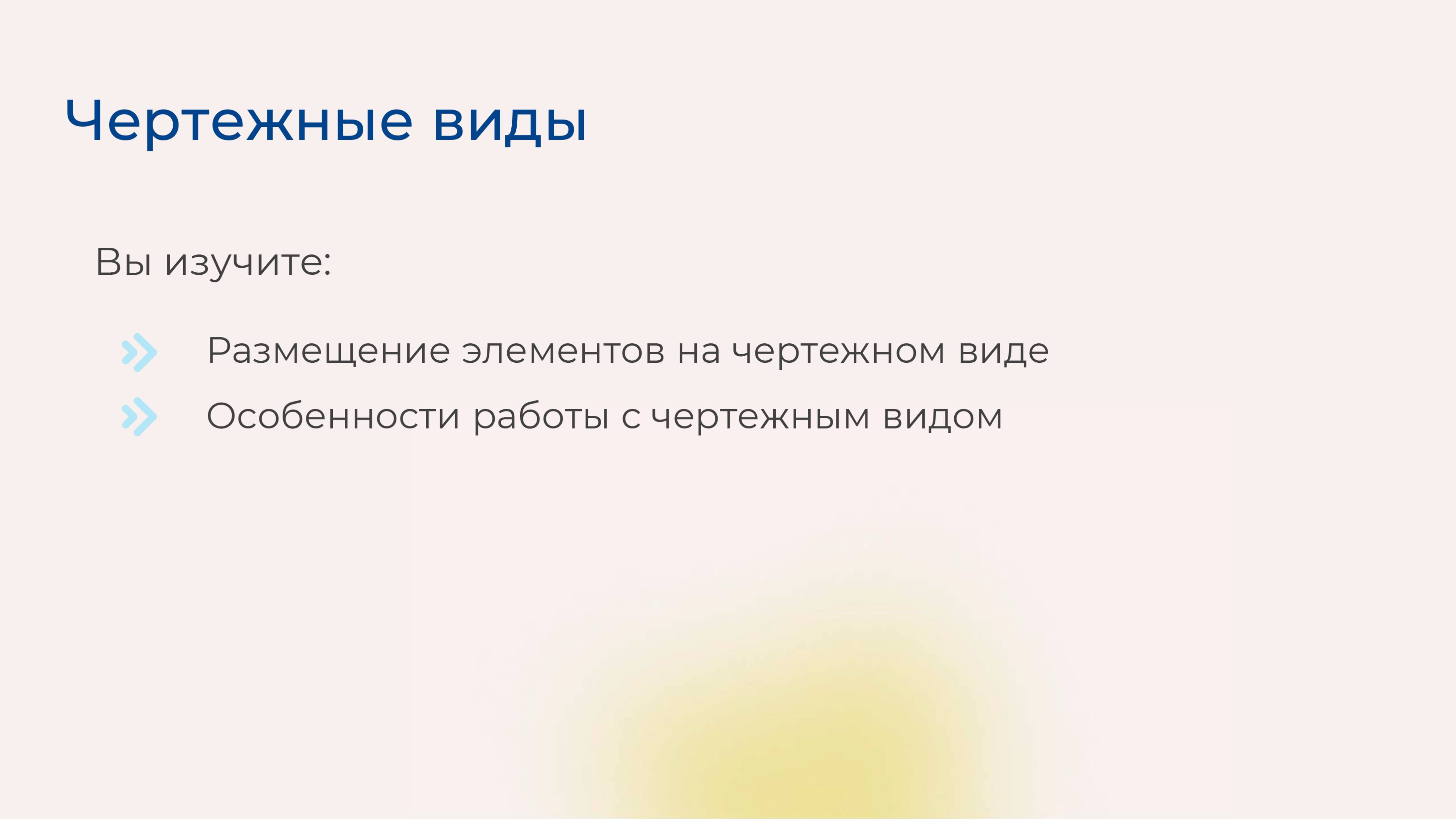 Чертежные виды

Вы изучите:

Размещение элементов на чертежном виде

Особенности работы с чертежным видом